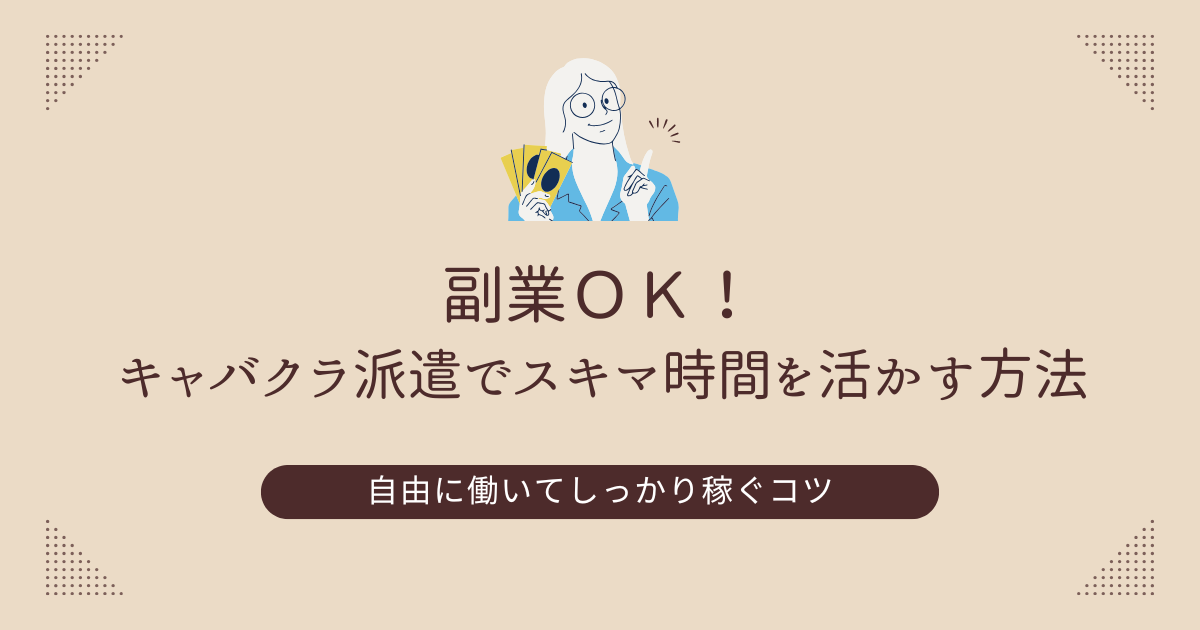 副業ＯＫ！
キャバクラ派遣でスキマ時間を活かす方法

自由に働いてしっかり稼ぐコツ